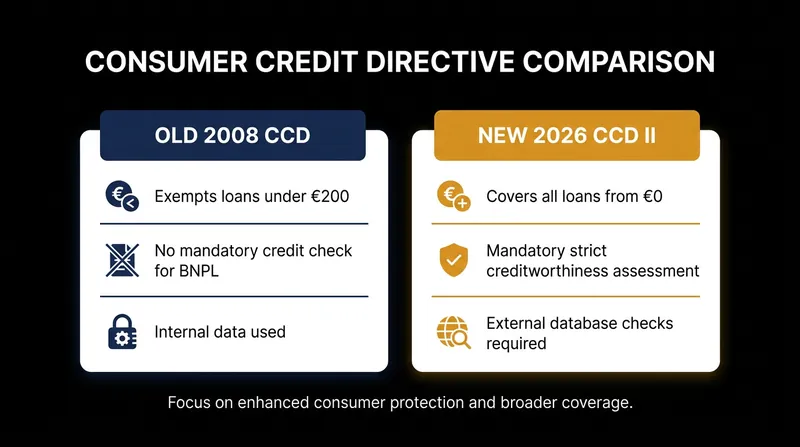 CONSUMER CREDIT DIRECTIVE COMPARISON

OLD 2008 CCD

Exempts loans under €200

No mandatory credit check for BNPL

Internal data used

NEW 2026 CCD II

Covers all loans from €0

Mandatory strict creditworthiness assessment

External database checks required

Focus on enhanced consumer protection and broader coverage.